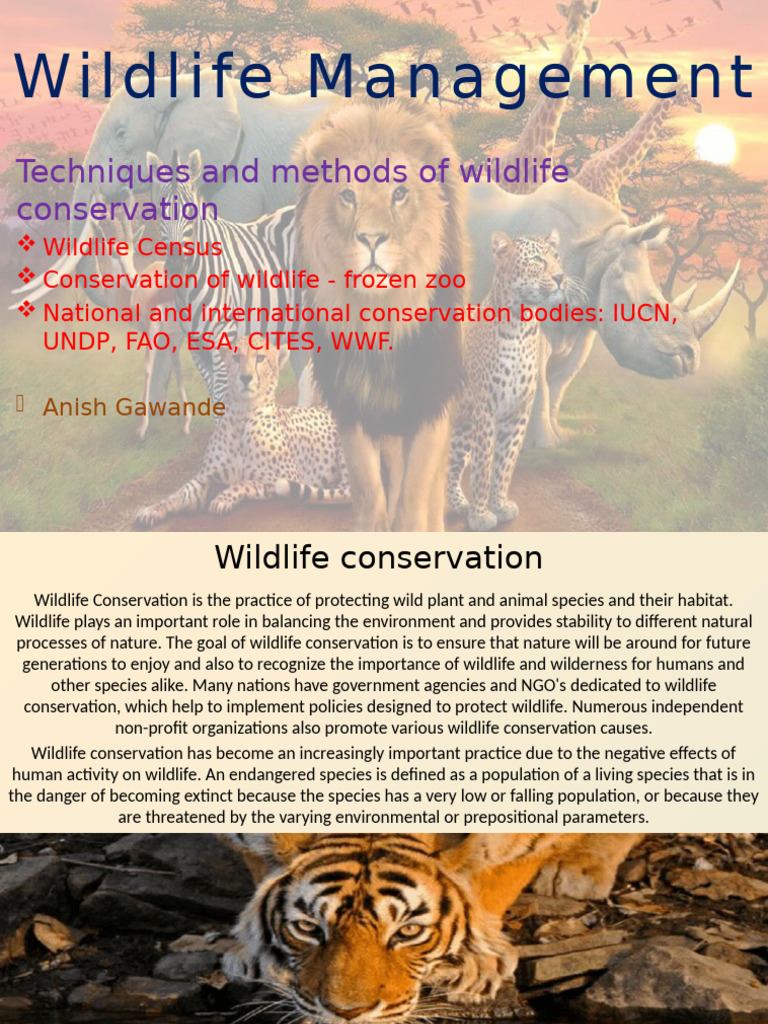 Wildlife Management

Techniques and methods of wildlife conservation
❖ Wildlife Census
❖ Conservation of wildlife - frozen zoo
❖ National and international conservation bodies: IUCN, UNDP, FAO, ESA, CITES, WWF.

Anish Gawande

Wildlife conservation

Wildlife Conservation is the practice of protecting wild plant and animal species and their habitat. Wildlife plays an important role in balancing the environment and provides stability to different natural processes of nature. The goal of wildlife conservation is to ensure that nature will be around for future generations to enjoy and also to recognize the importance of wildlife and wilderness for humans and other species alike. Many nations have government agencies and NGO's dedicated to wildlife conservation, which help to implement policies designed to protect wildlife. Numerous independent non-profit organizations also promote various wildlife conservation causes.

Wildlife conservation has become an increasingly important practice due to the negative effects of human activity on wildlife. An endangered species is defined as a population of a living species that is in the danger of becoming extinct because the species has a very low or falling population, or because they are threatened by the varying environmental or prepositional parameters.